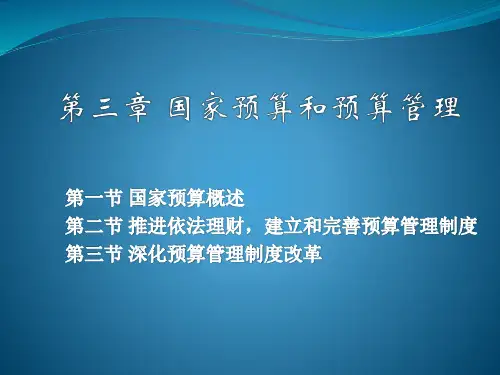 第三章 国家预算和预算管理

第一节 国家预算概述
第二节 推进依法理财，建立和完善预算管理制度
第三节 深化预算管理制度改革